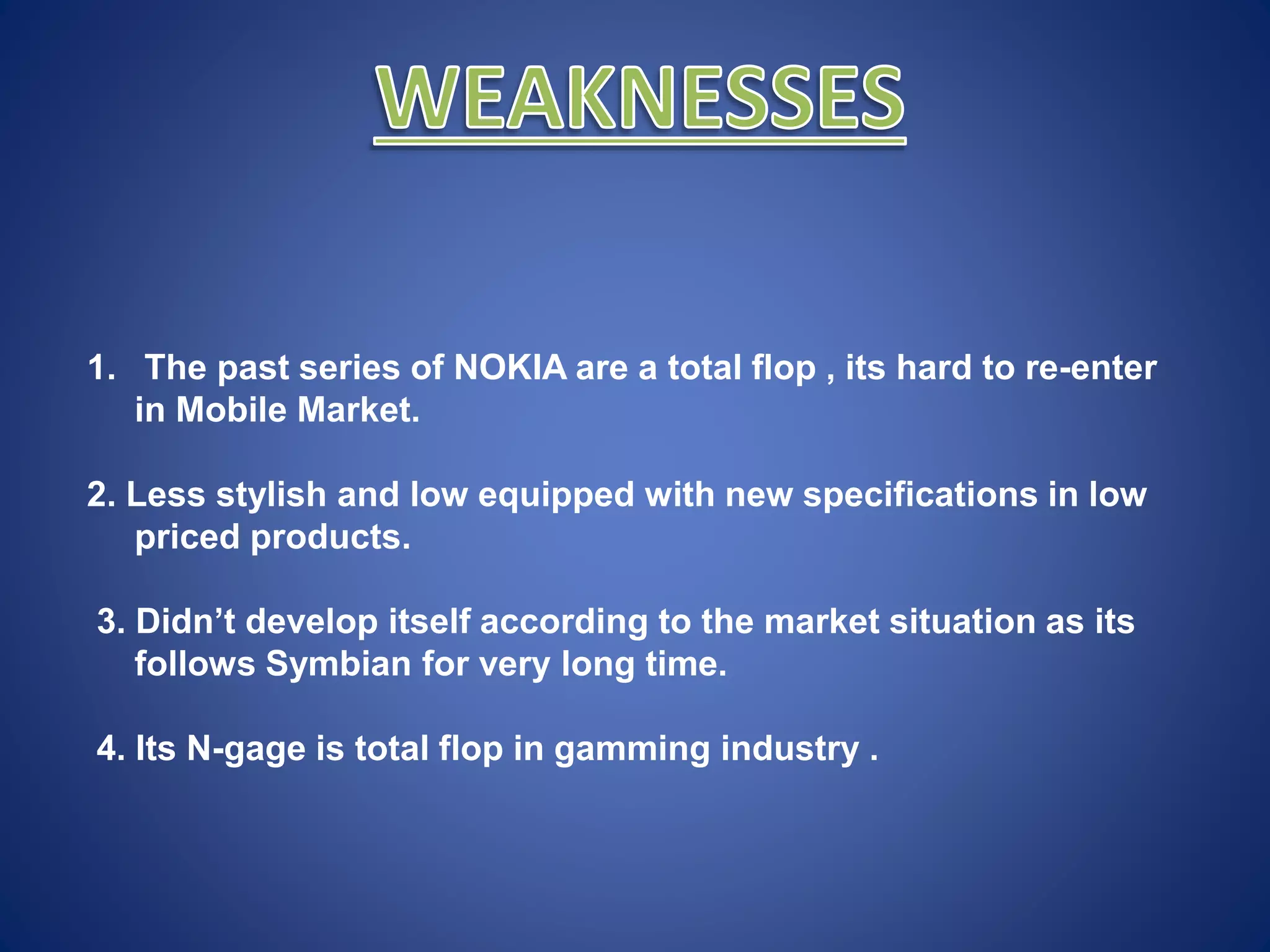 WEAKNESSES

1. The past series of NOKIA are a total flop , its hard to re-enter in Mobile Market.

2. Less stylish and low equipped with new specifications in low priced products.

3. Didn’t develop itself according to the market situation as its follows Symbian for very long time.

4. Its N-gage is total flop in gamming industry .